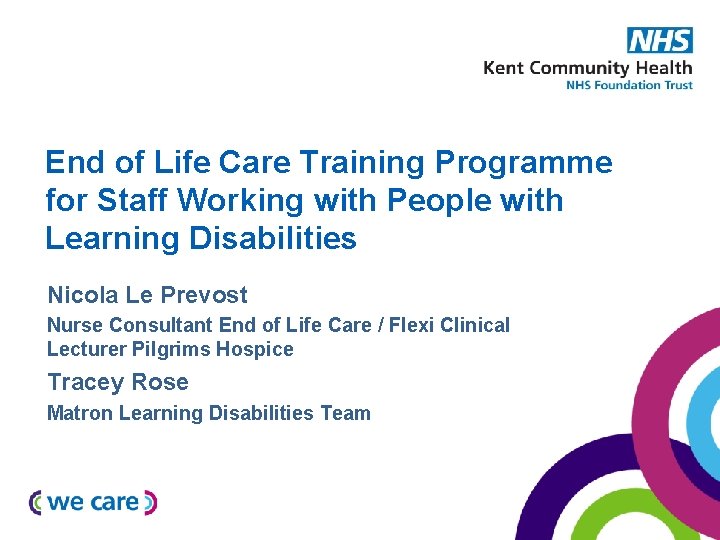 NHS
Kent Community Health
NHS Foundation Trust

End of Life Care Training Programme for Staff Working with People with Learning Disabilities

Nicola Le Prevost

Nurse Consultant End of Life Care / Flexi Clinical Lecturer Pilgrims Hospice

Tracey Rose

Matron Learning Disabilities Team

we care